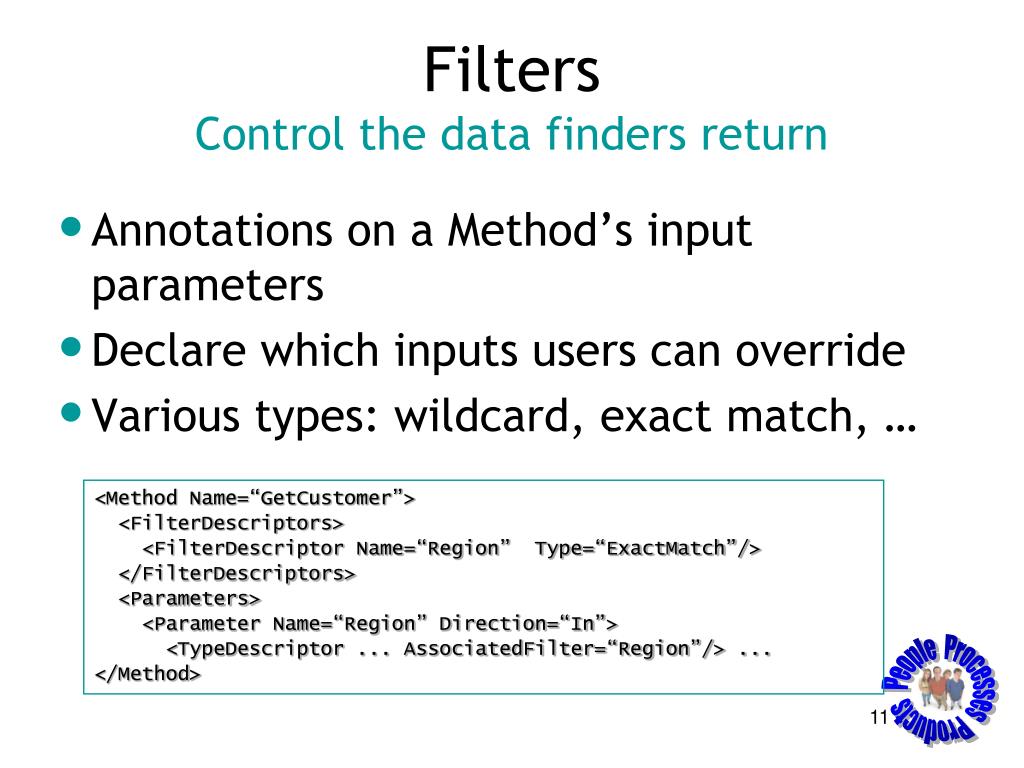 Filters
Control the data finders return

• Annotations on a Method’s input parameters
• Declare which inputs users can override
• Various types: wildcard, exact match, …

<Method Name=“GetCustomer”>
  <FilterDescriptors>
    <FilterDescriptor Name=“Region”  Type=“ExactMatch”/>
  </FilterDescriptors>
  <Parameters>
    <Parameter Name=“Region” Direction=“In”>
      <TypeDescriptor ... AssociatedFilter=“Region”/> ...
</Method>

People Processes Products

11